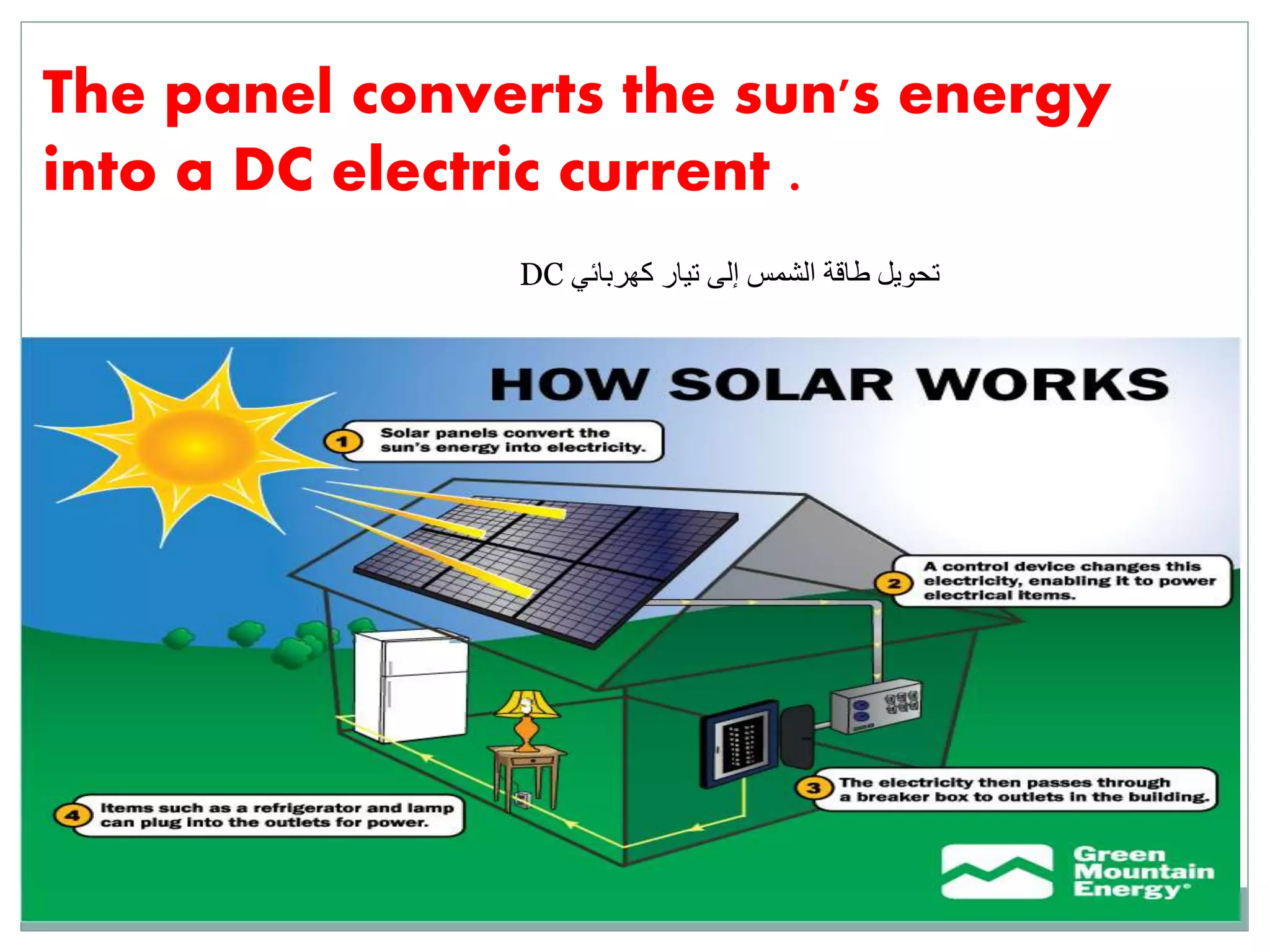 The panel converts the sun's energy into a DC electric current .

تحويل طاقة الشمس إلى تيار كهربائي DC

HOW SOLAR WORKS

1 Solar panels convert the sun's energy into electricity.

2 A control device changes this electricity, enabling it to power electrical items.

3 The electricity then passes through a breaker box to outlets in the building.

4 Items such as a refrigerator and lamp can plug into the outlets for power.

Green Mountain Energy®